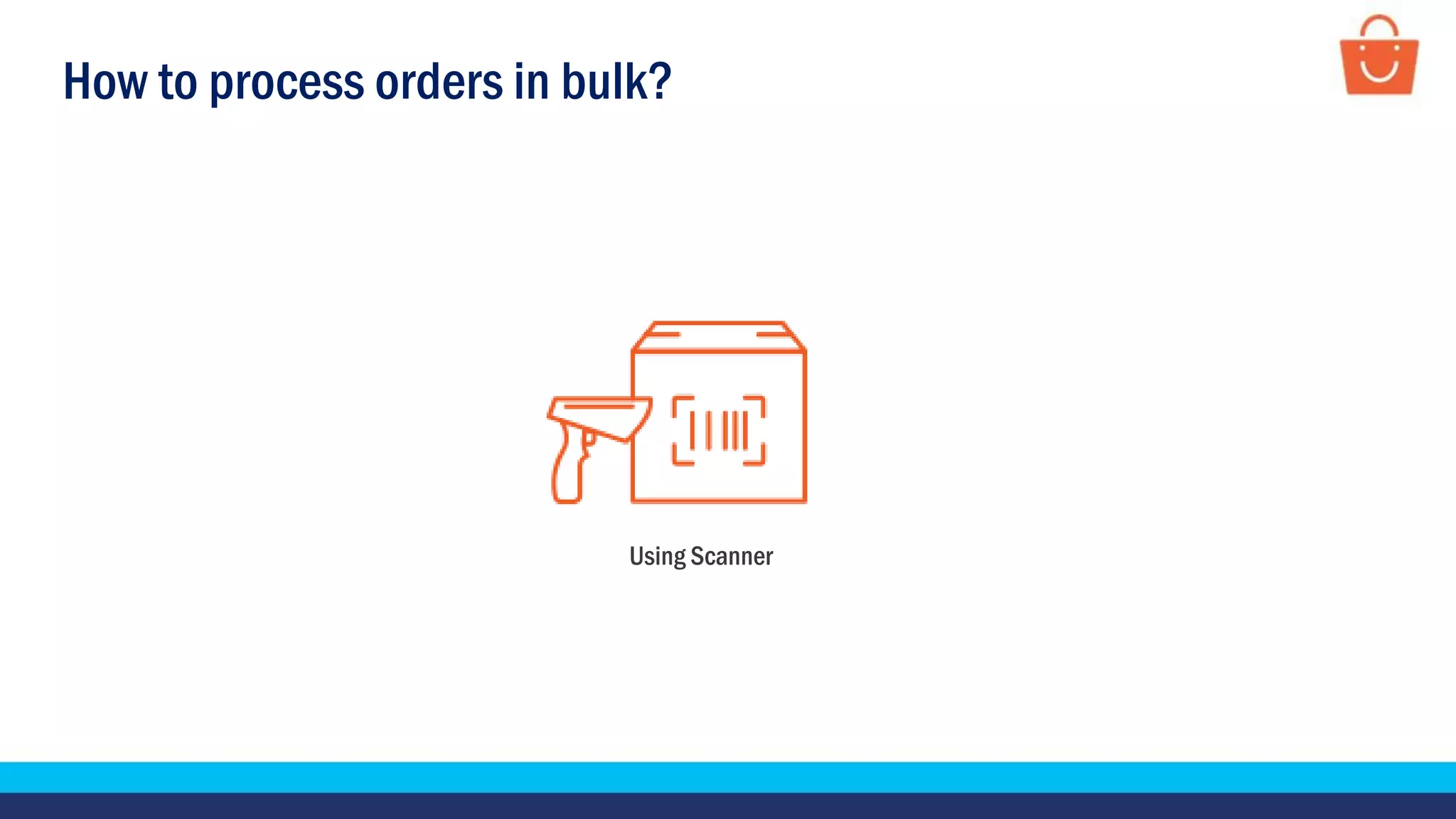 How to process orders in bulk?

Using Scanner